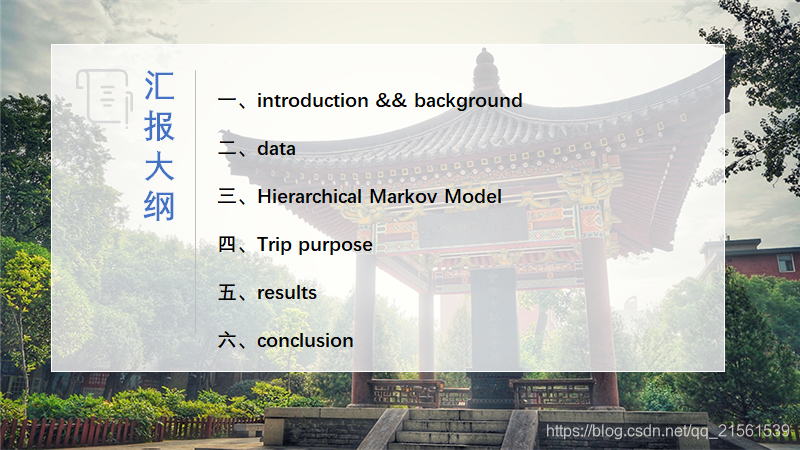 汇报大纲

一、introduction && background

二、data

三、Hierarchical Markov Model

四、Trip purpose

五、results

六、conclusion

https://blog.csdn.net/qq_21561539